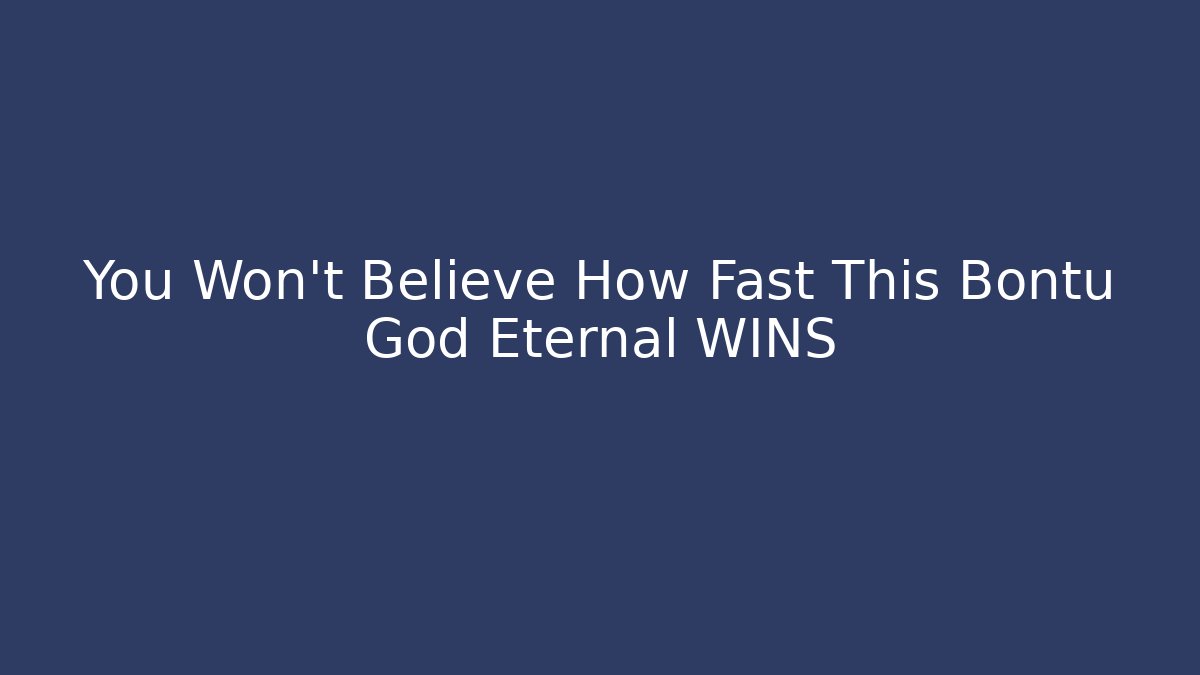 You Won't Believe How Fast This Bontu God Eternal WINS